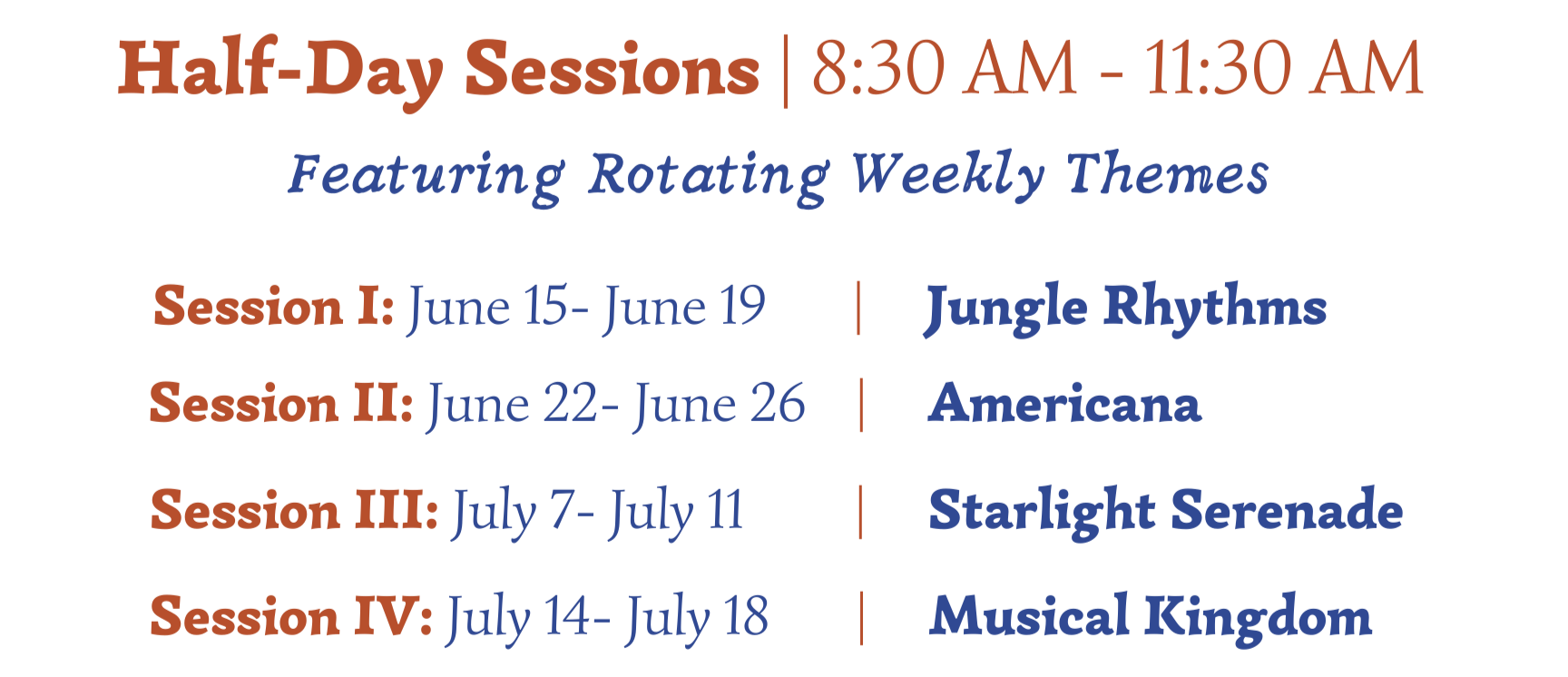 Half-Day Sessions | 8:30 AM - 11:30 AM

Featuring Rotating Weekly Themes

Session I: June 15- June 19 | Jungle Rhythms

Session II: June 22- June 26 | Americana

Session III: July 7- July 11 | Starlight Serenade

Session IV: July 14- July 18 | Musical Kingdom